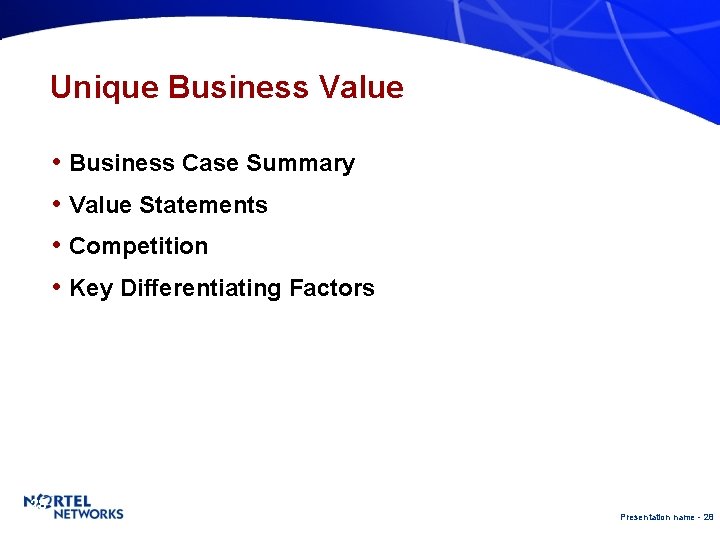 Unique Business Value

• Business Case Summary
• Value Statements
• Competition
• Key Differentiating Factors

NORTEL NETWORKS

Presentation name - 28